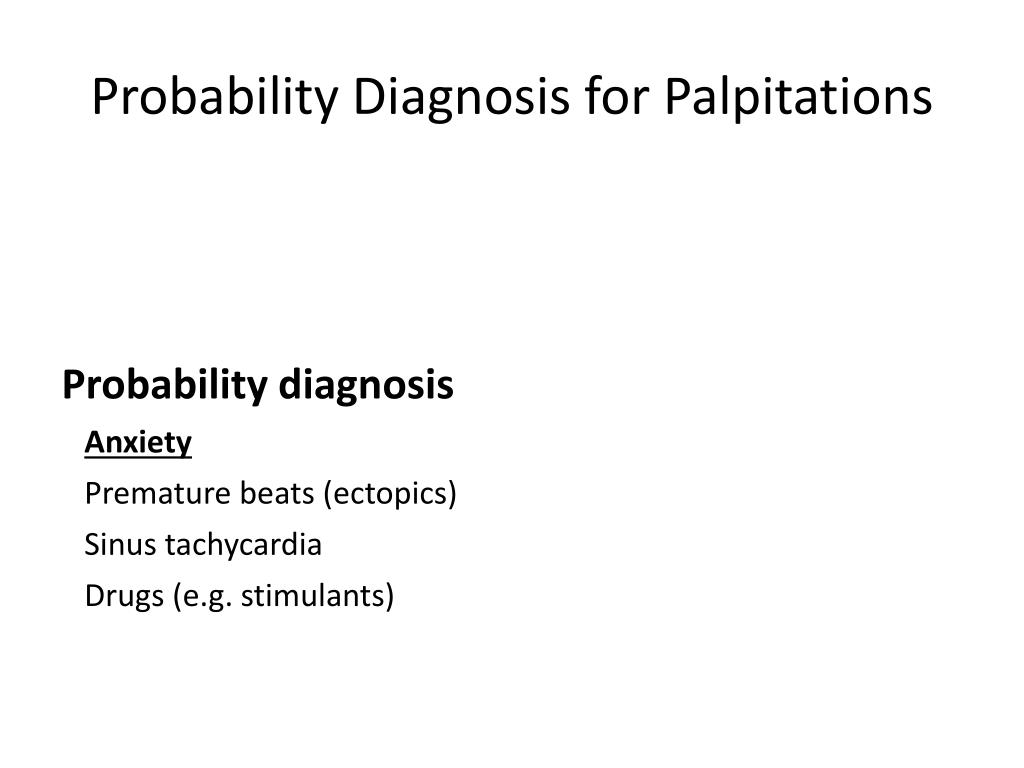 Probability Diagnosis for Palpitations

Probability diagnosis

Anxiety

Premature beats (ectopics)

Sinus tachycardia

Drugs (e.g. stimulants)